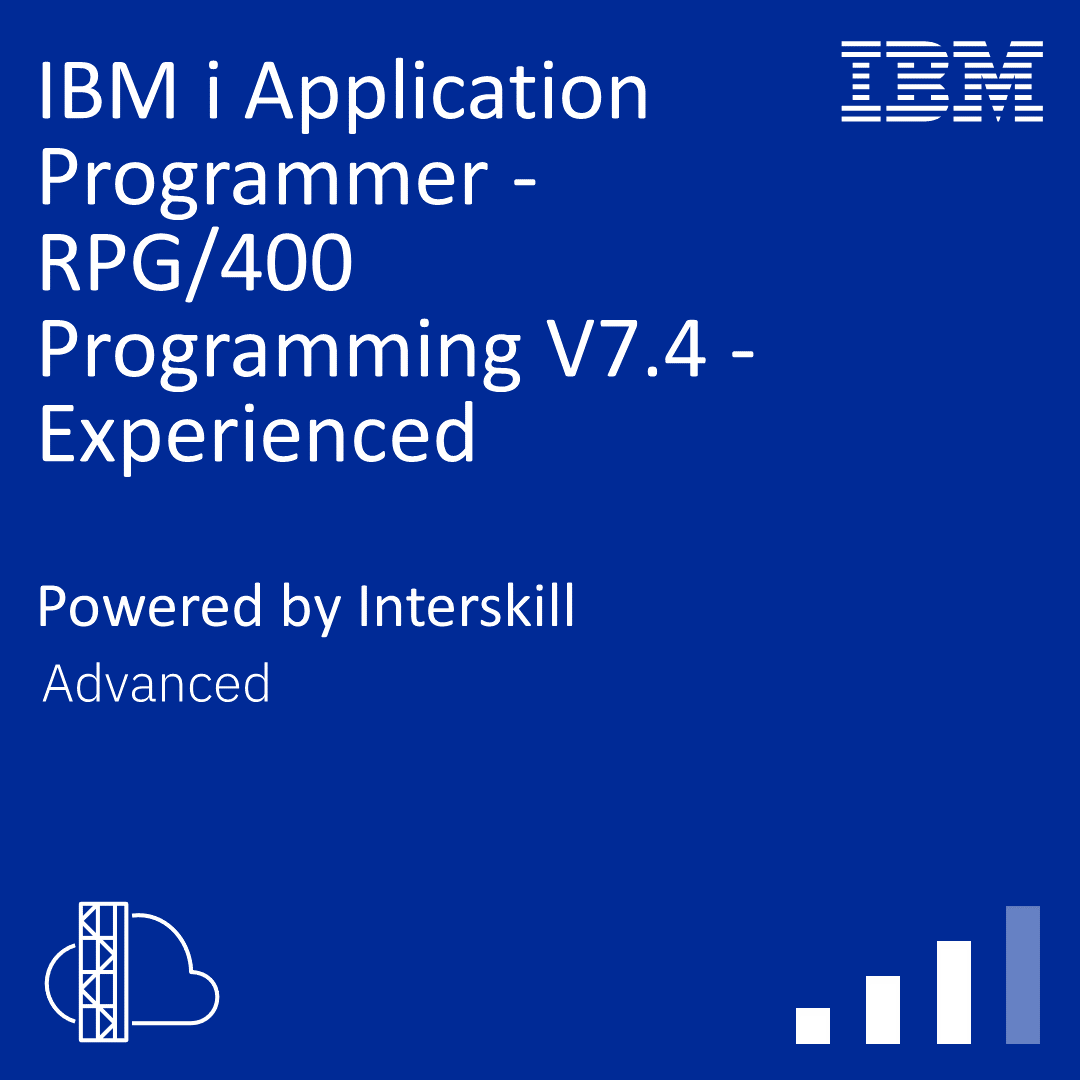 IBM i Application Programmer - RPG/400 Programming V7.4 - Experienced

IBM

Powered by Interskill

Advanced